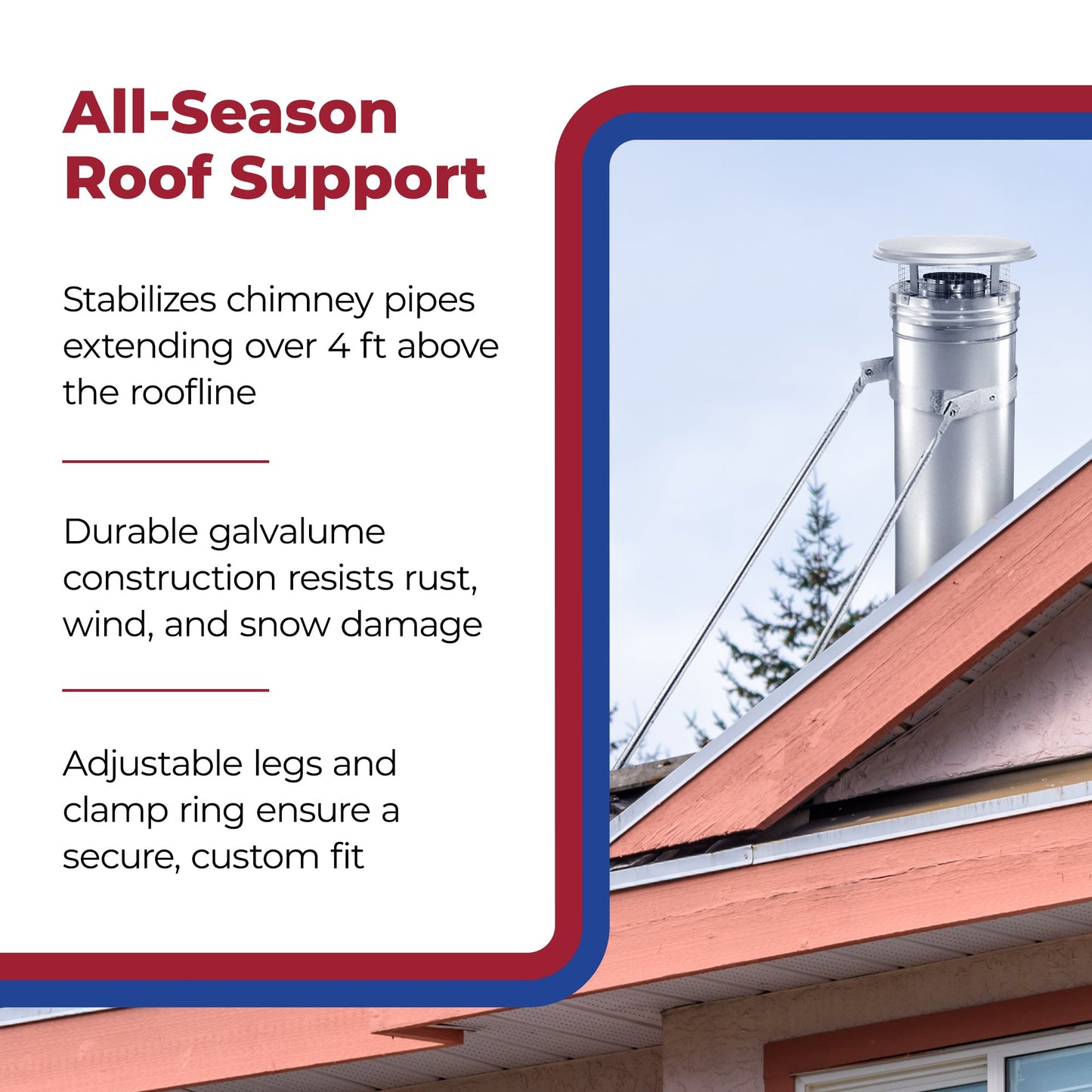 All-Season Roof Support

Stabilizes chimney pipes extending over 4 ft above the roofline

Durable galvalume construction resists rust, wind, and snow damage

Adjustable legs and clamp ring ensure a secure, custom fit